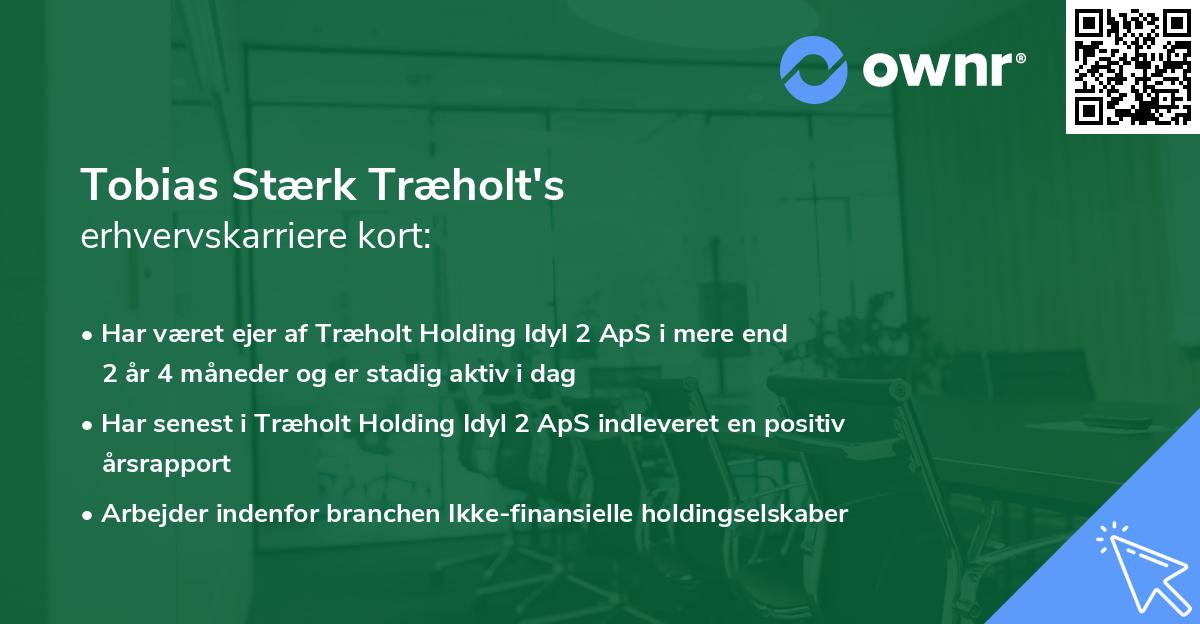 ownr®

Tobias Stærk Træholt's
erhvervskarriere kort:

• Har været ejer af Træholt Holding Idyl 2 ApS i mere end 2 år 4 måneder og er stadig aktiv i dag

• Har senest i Træholt Holding Idyl 2 ApS indleveret en positiv årsrapport

• Arbejder indenfor branchen Ikke-finansielle holdingselskaber